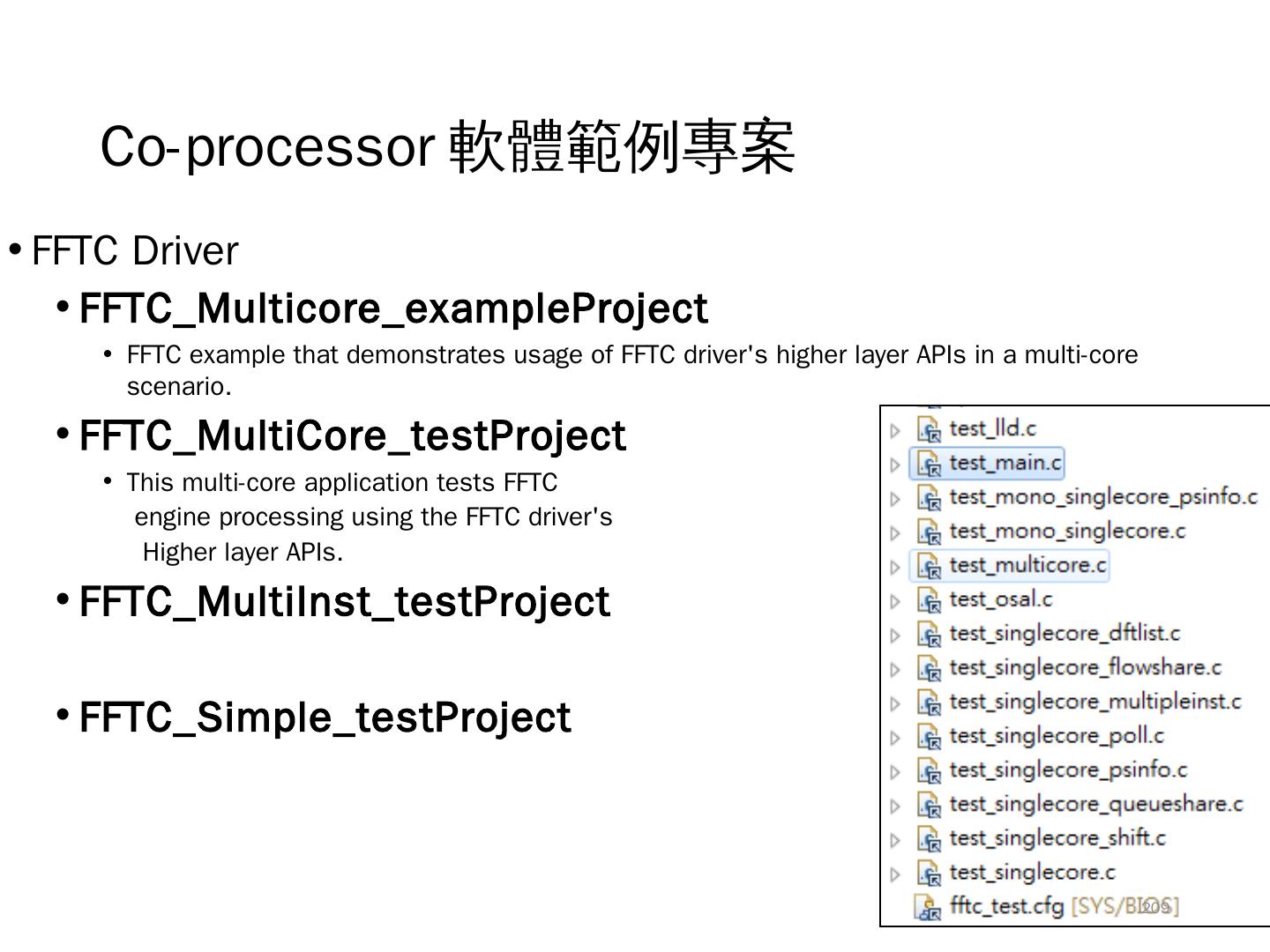 Co-processor 軟體範例專案

• FFTC Driver

• FFTC_Multicore_exampleProject

• FFTC example that demonstrates usage of FFTC driver's higher layer APIs in a multi-core scenario.

• FFTC_MultiCore_testProject

• This multi-core application tests FFTC engine processing using the FFTC driver's Higher layer APIs.

• FFTC_MultiInst_testProject

• FFTC_Simple_testProject

test_lld.c
test_main.c
test_mono_singlecore_psinfo.c
test_mono_singlecore.c
test_multicore.c
test_osal.c
test_singlecore_dftlist.c
test_singlecore_flowshare.c
test_singlecore_multipleinst.c
test_singlecore_poll.c
test_singlecore_psinfo.c
test_singlecore_queueshare.c
test_singlecore_shift.c
test_singlecore.c
fftc_test.cfg [SYS/BIOS]

209